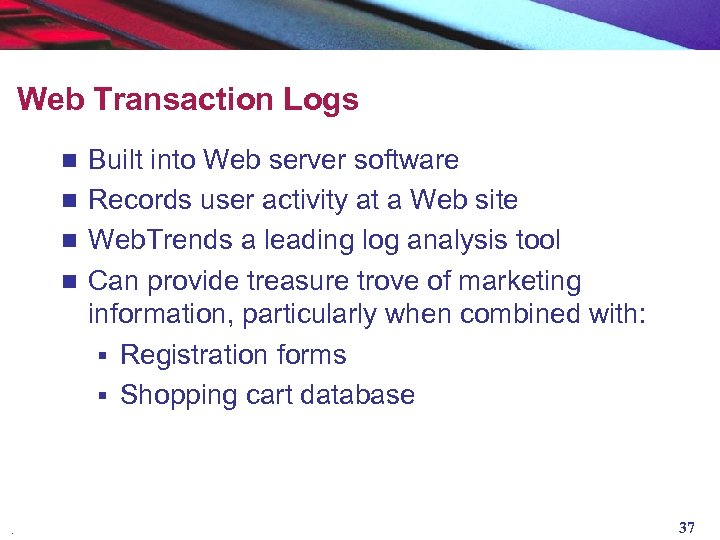 Web Transaction Logs

- Built into Web server software
- Records user activity at a Web site
- WebTrends a leading log analysis tool
- Can provide treasure trove of marketing information, particularly when combined with:
  - Registration forms
  - Shopping cart database

37